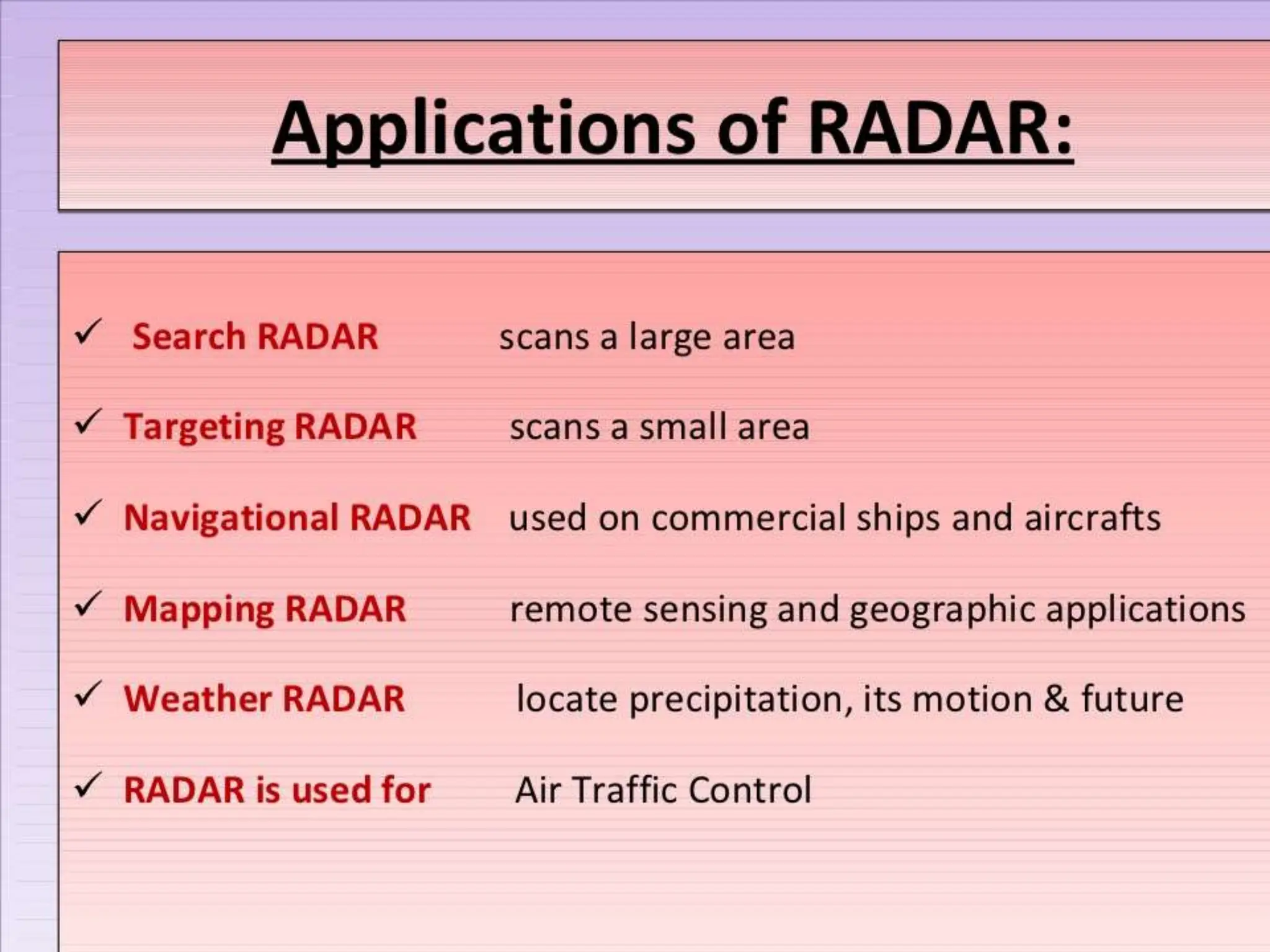 Applications of RADAR:

✓ Search RADAR scans a large area

✓ Targeting RADAR scans a small area

✓ Navigational RADAR used on commercial ships and aircrafts

✓ Mapping RADAR remote sensing and geographic applications

✓ Weather RADAR locate precipitation, its motion & future

✓ RADAR is used for Air Traffic Control